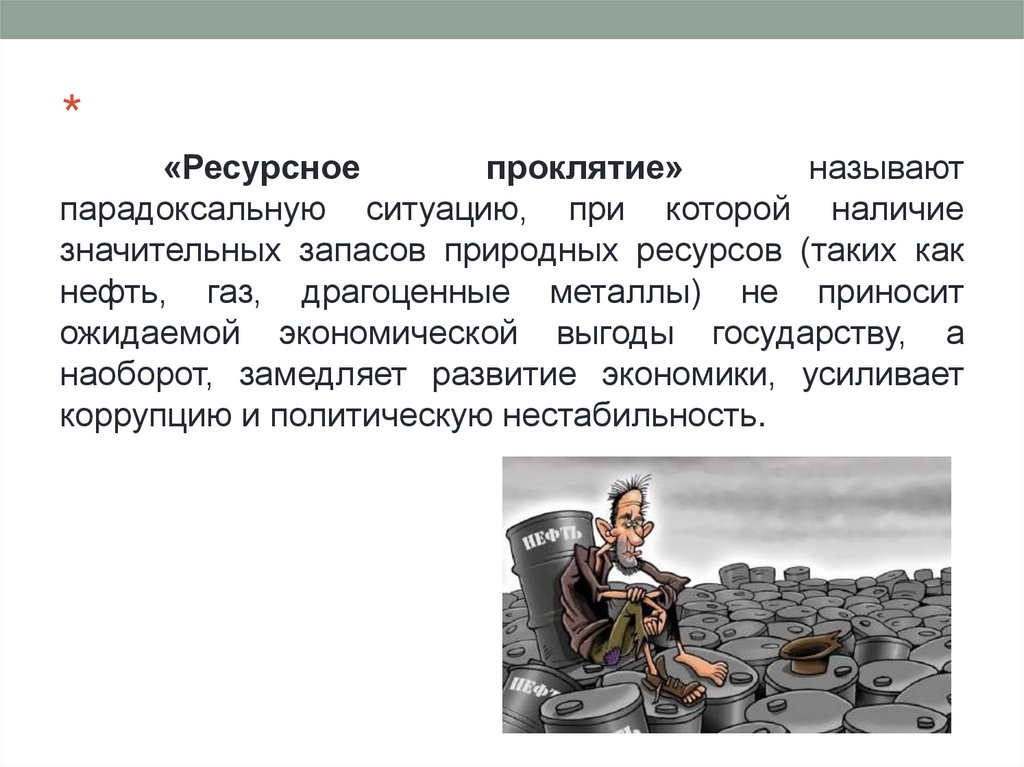 *

«Ресурсное проклятие» называют парадоксальную ситуацию, при которой наличие значительных запасов природных ресурсов (таких как нефть, газ, драгоценные металлы) не приносит ожидаемой экономической выгоды государству, а наоборот, замедляет развитие экономики, усиливает коррупцию и политическую нестабильность.

НЕФТЬ

НЕФТЬ